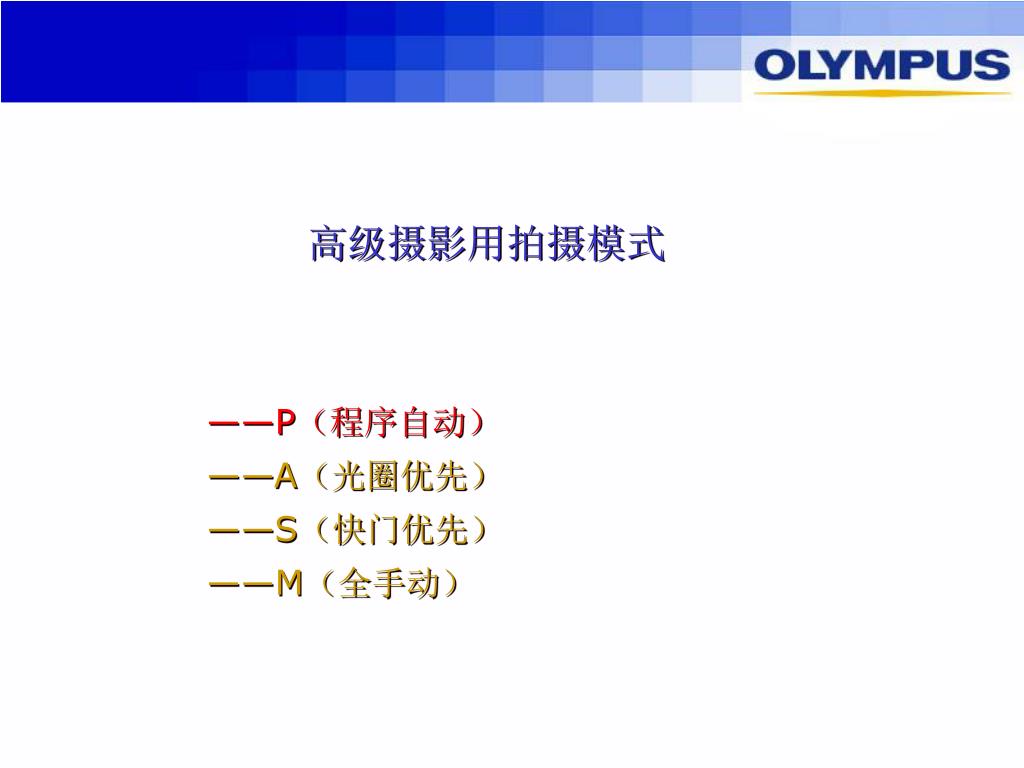 OLYMPUS

高级摄影用拍摄模式

——P（程序自动）
——A（光圈优先）
——S（快门优先）
——M（全手动）